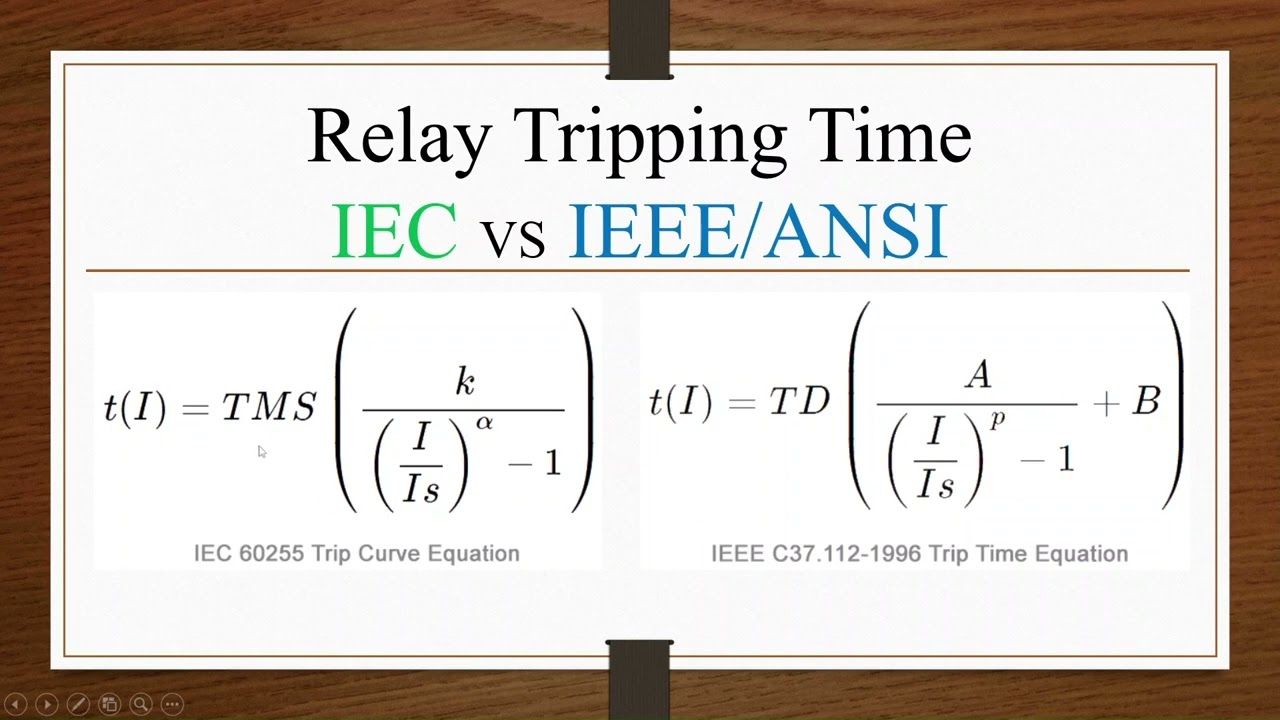 Relay Tripping Time

IEC vs IEEE/ANSI

$t(I) = TMS\left(\frac{k}{\left(\frac{I}{Is}\right)^{\alpha} - 1}\right)$

IEC 60255 Trip Curve Equation

$t(I) = TD\left(\frac{A}{\left(\frac{I}{Is}\right)^{p} - 1} + B\right)$

IEEE C37.112-1996 Trip Time Equation